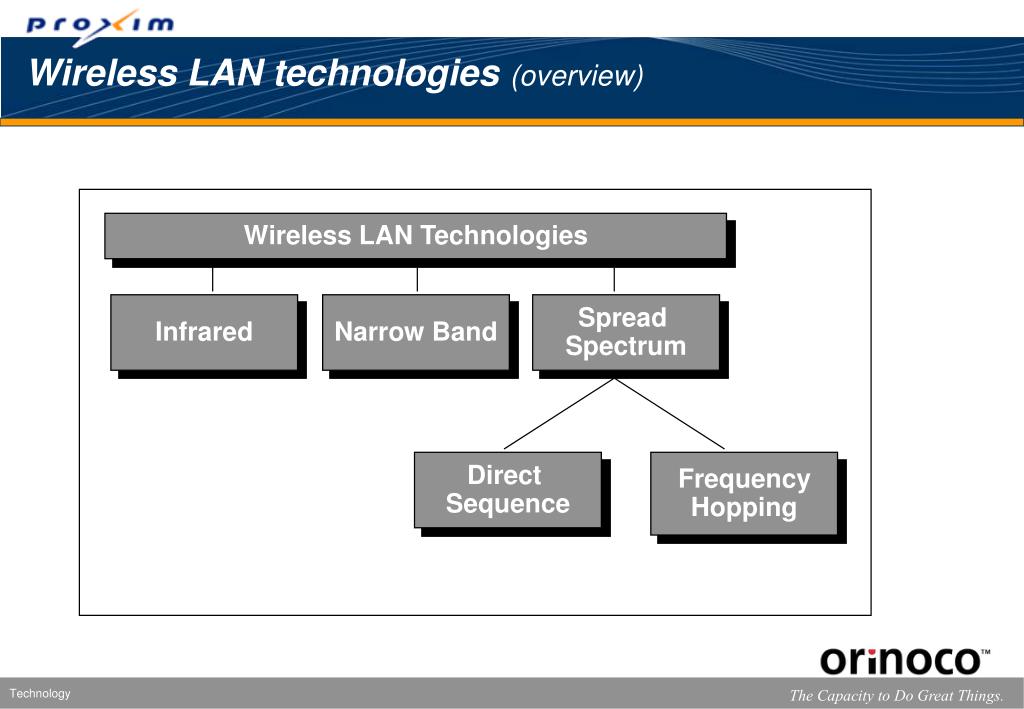 proxim

Wireless LAN technologies (overview)

Wireless LAN Technologies

Infrared

Narrow Band

Spread Spectrum

Direct Sequence

Frequency Hopping

orinoco™

Technology

The Capacity to Do Great Things.